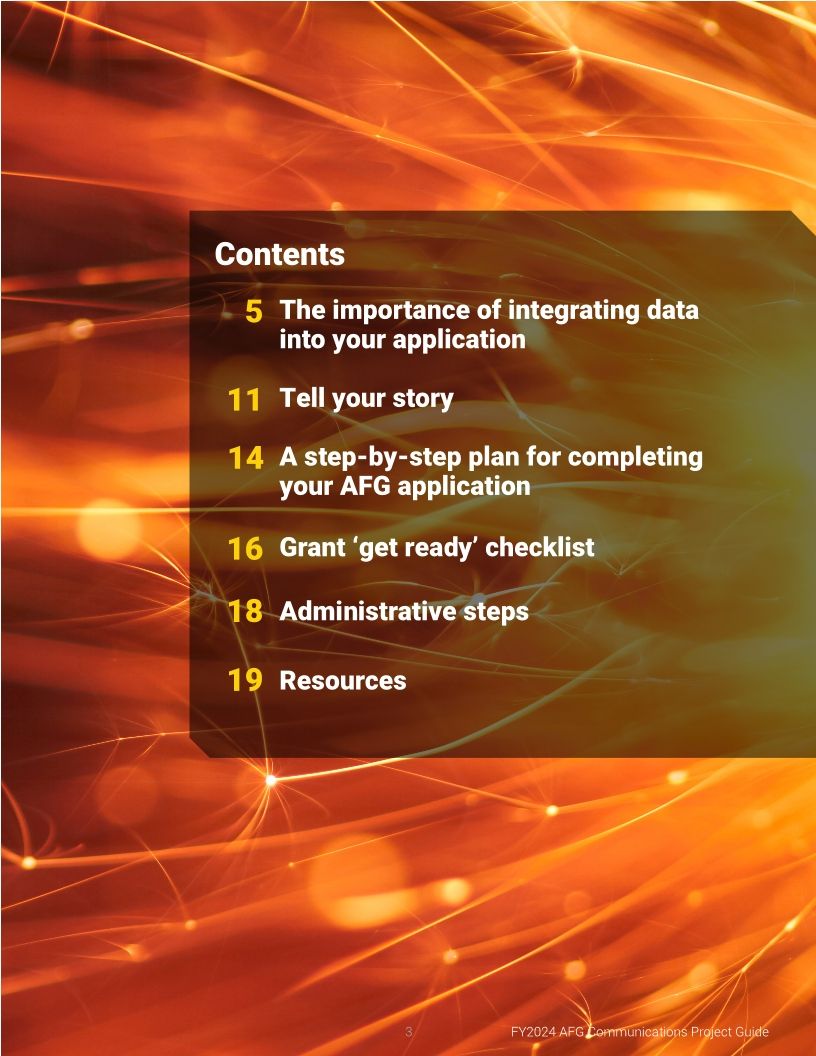 Contents

5 The importance of integrating data into your application

11 Tell your story

14 A step-by-step plan for completing your AFG application

16 Grant ‘get ready’ checklist

18 Administrative steps

19 Resources

3 FY2024 AFG Communications Project Guide